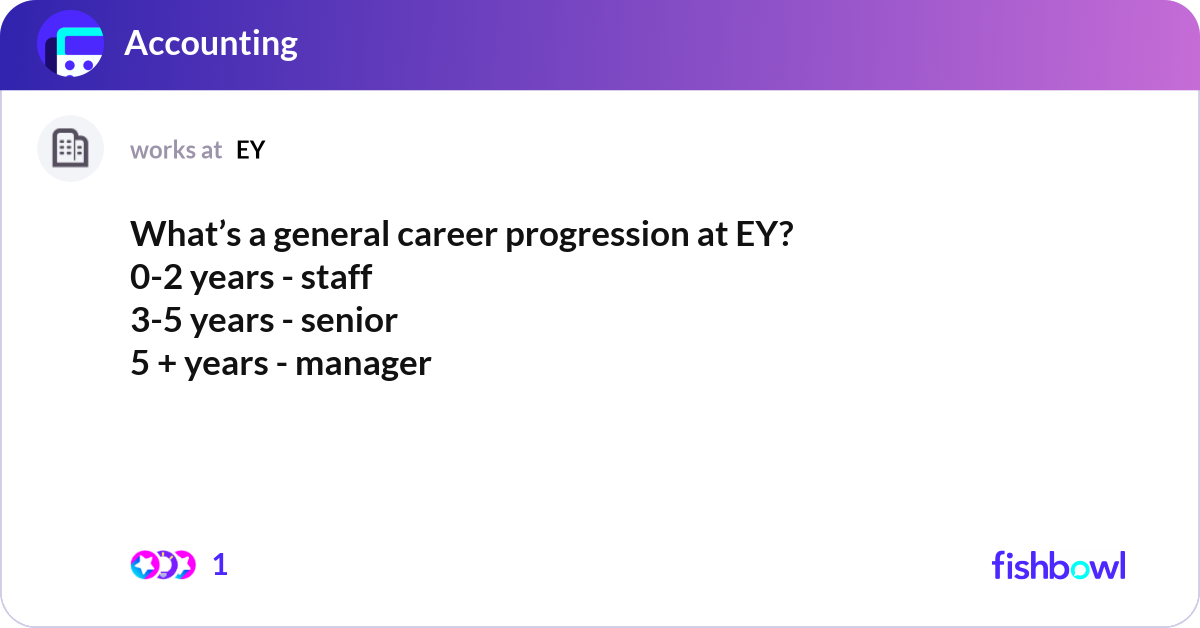 Accounting

works at EY

What’s a general career progression at EY?
0-2 years - staff
3-5 years - senior
5 + years - manager

1

fishbowl